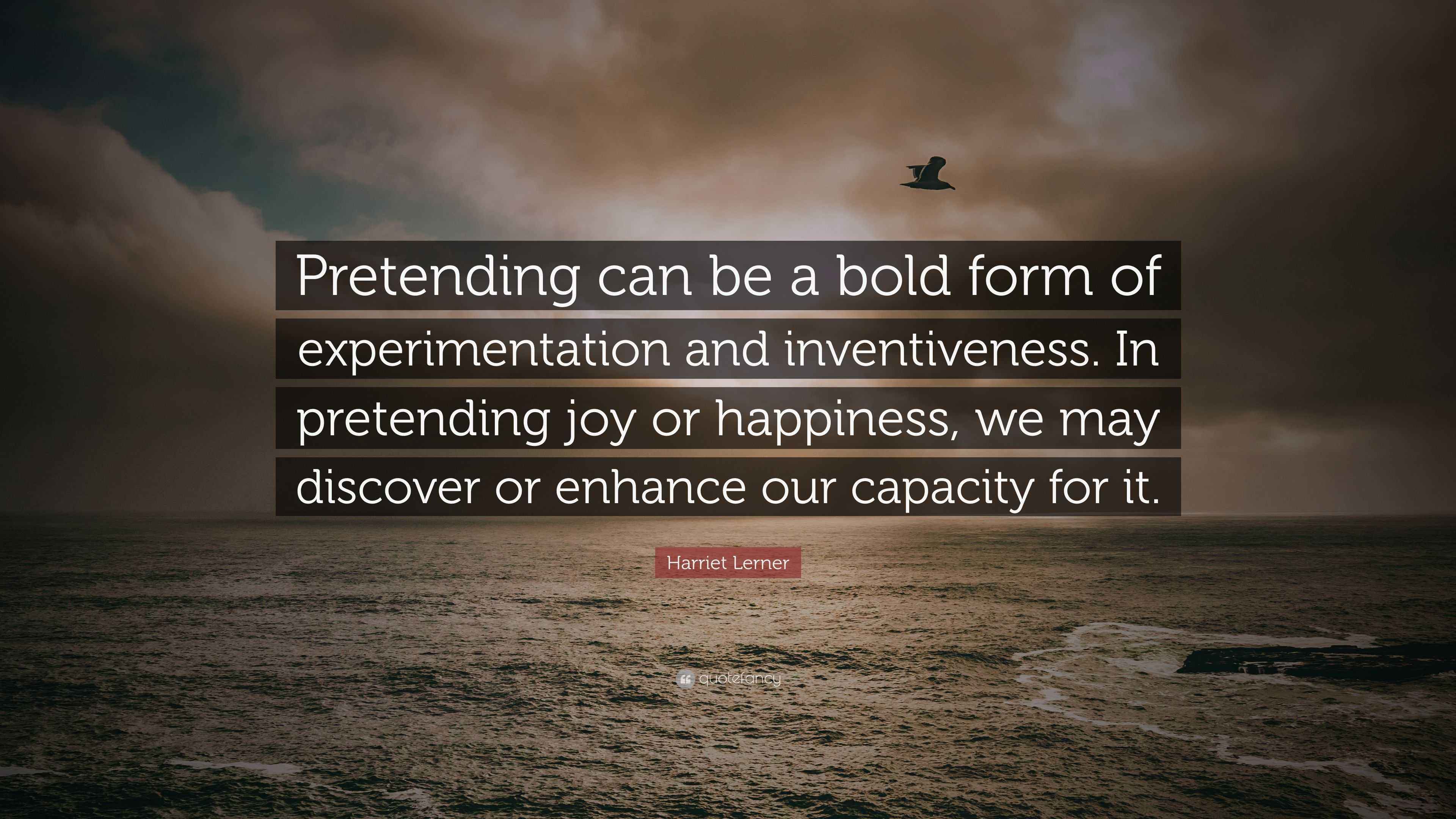 Pretending can be a bold form of experimentation and inventiveness. In pretending joy or happiness, we may discover or enhance our capacity for it.

Harriet Lerner

quotefancy